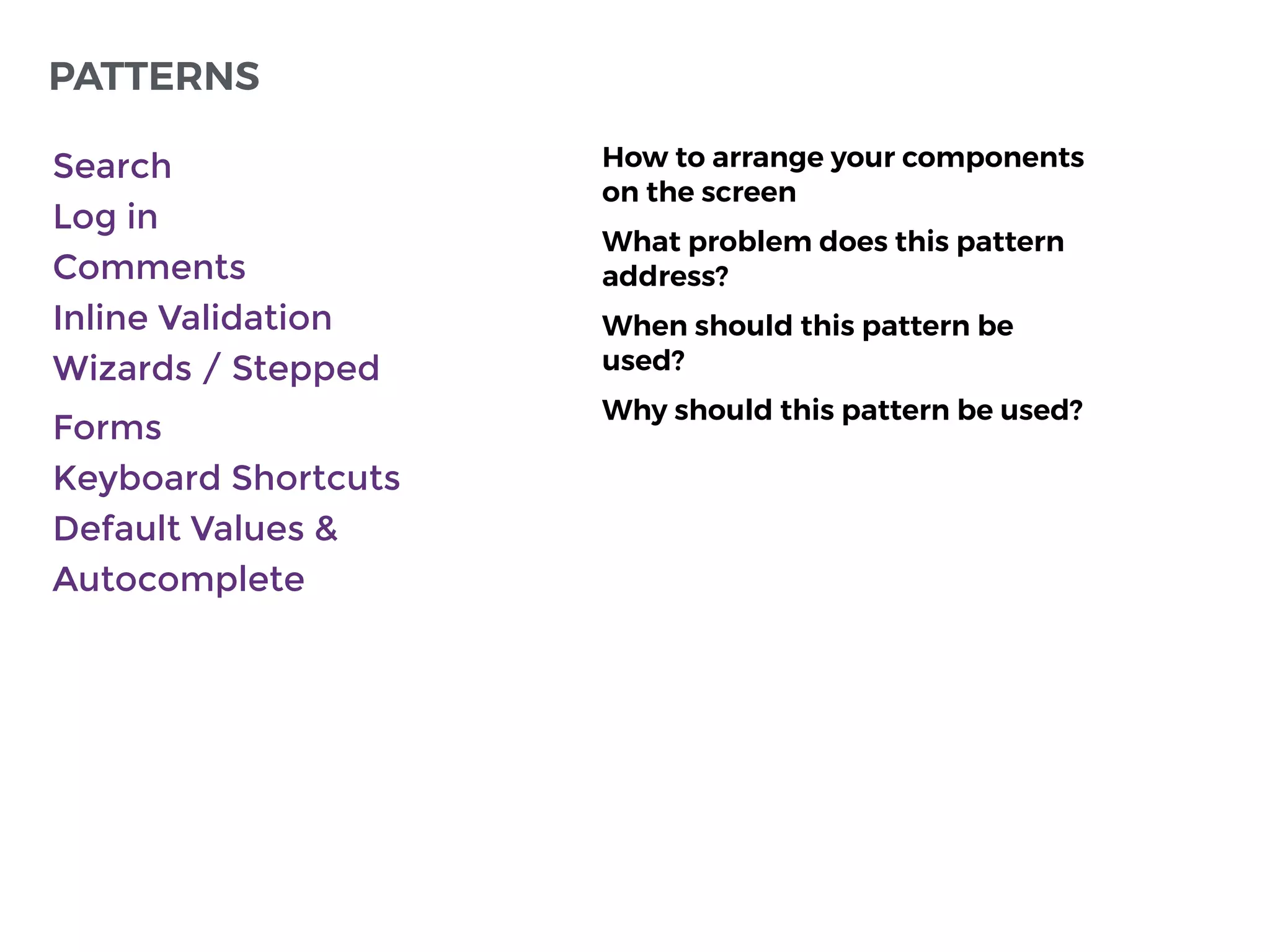 PATTERNS

Search
Log in
Comments
Inline Validation
Wizards / Stepped
Forms
Keyboard Shortcuts
Default Values & Autocomplete

How to arrange your components on the screen

What problem does this pattern address?

When should this pattern be used?

Why should this pattern be used?